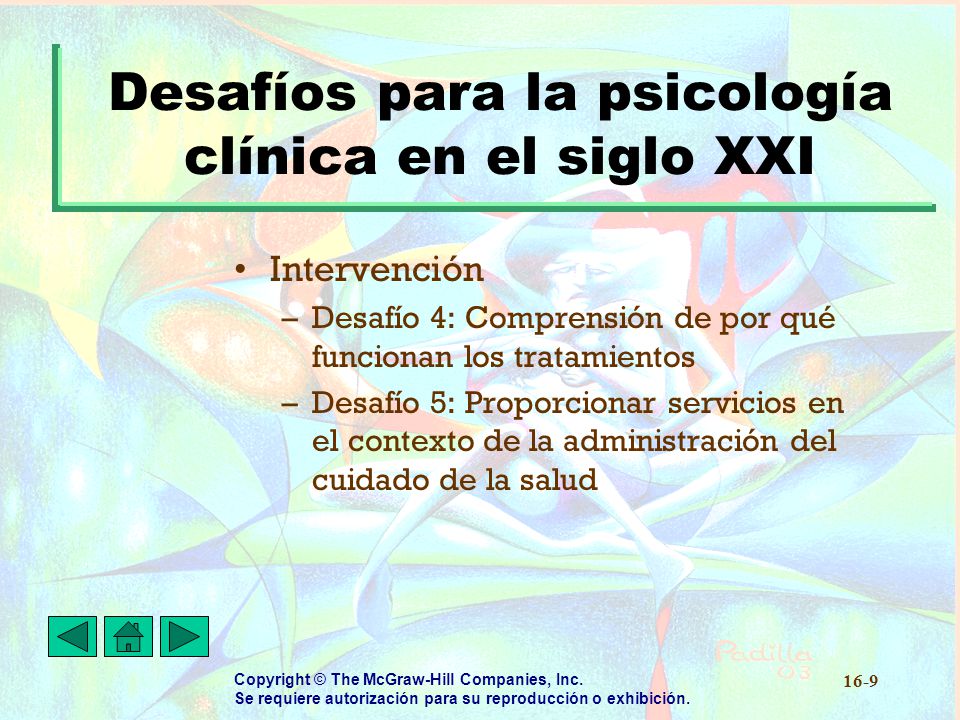 Desafíos para la psicología clínica en el siglo XXI

• Intervención
– Desafío 4: Comprensión de por qué funcionan los tratamientos
– Desafío 5: Proporcionar servicios en el contexto de la administración del cuidado de la salud

Padilla 03

Copyright © The McGraw-Hill Companies, Inc.
Se requiere autorización para su reproducción o exhibición.

16-9